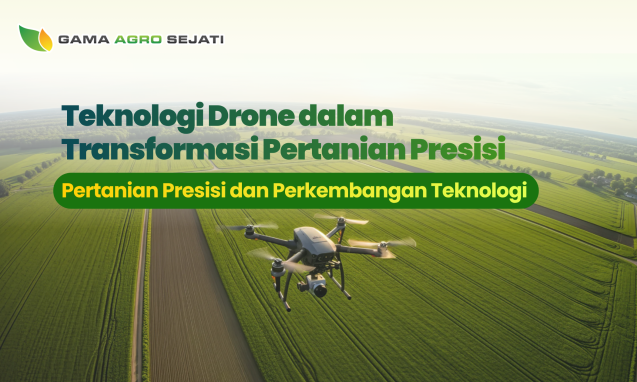 GAMA AGRO SEJATI

Teknologi Drone dalam Transformasi Pertanian Presisi

Pertanian Presisi dan Perkembangan Teknologi